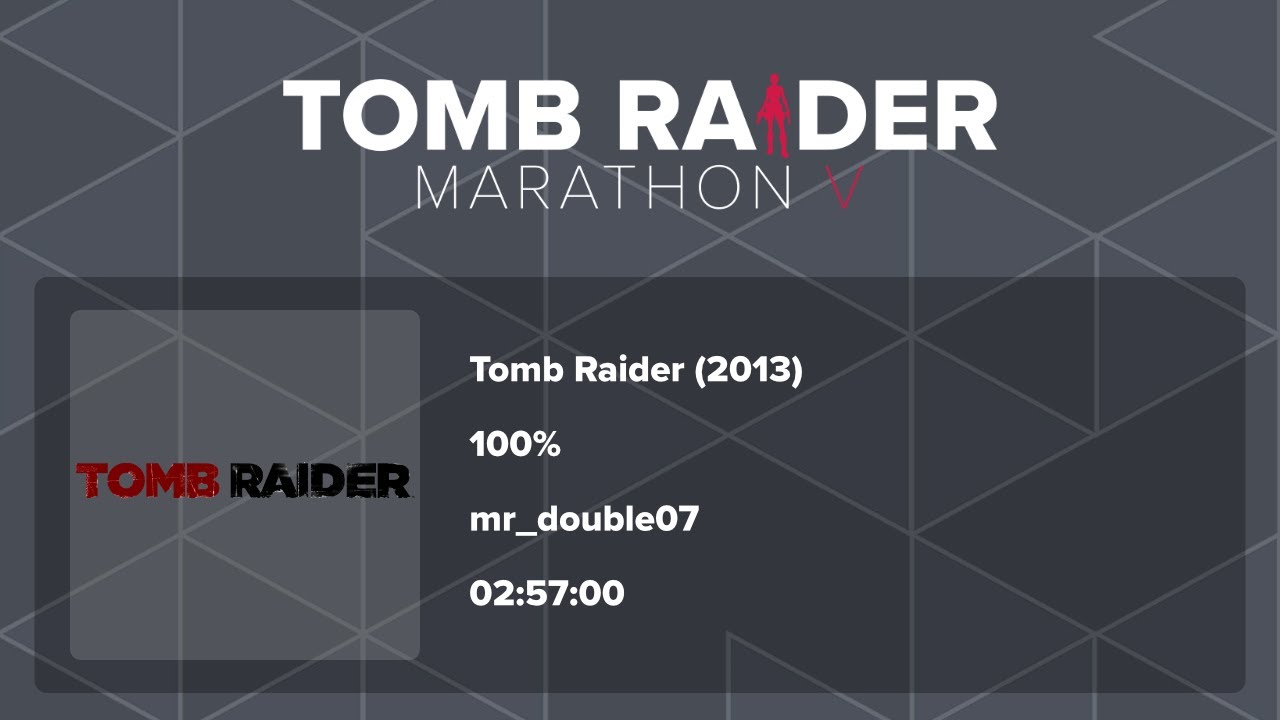 TOMB RAIDER
MARATHON V

TOMB RAIDER

Tomb Raider (2013)

100%

mr_double07

02:57:00